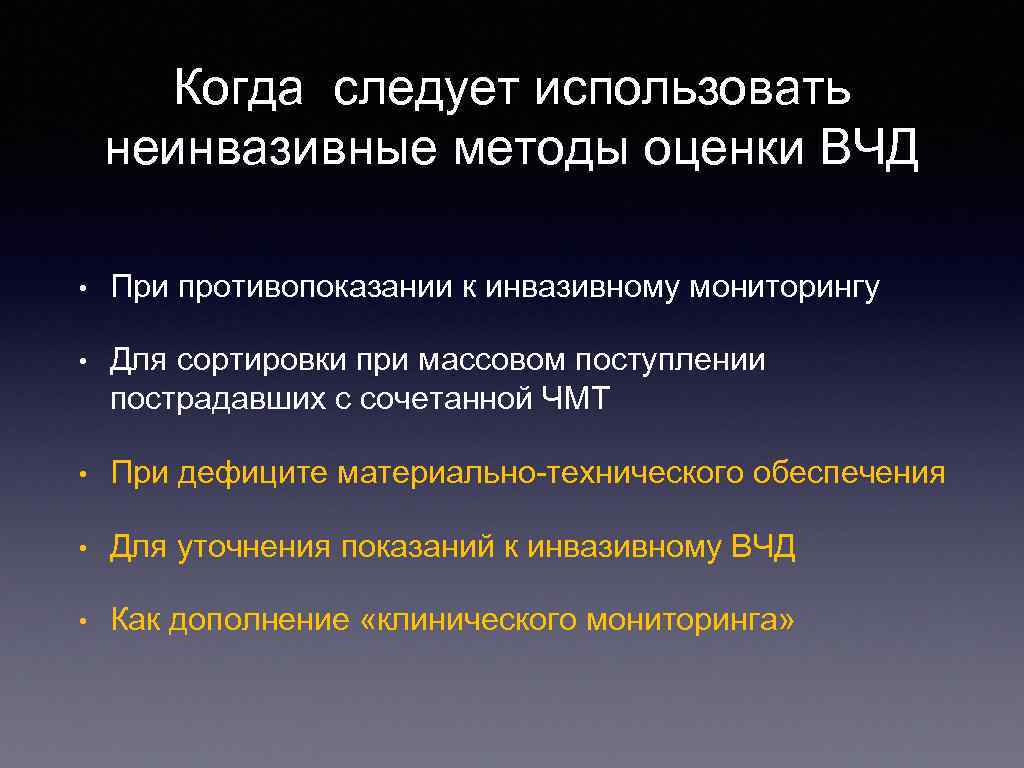 Когда следует использовать неинвазивные методы оценки ВЧД

• При противопоказании к инвазивному мониторингу

• Для сортировки при массовом поступлении пострадавших с сочетанной ЧМТ

• При дефиците материально-технического обеспечения

• Для уточнения показаний к инвазивному ВЧД

• Как дополнение «клинического мониторинга»